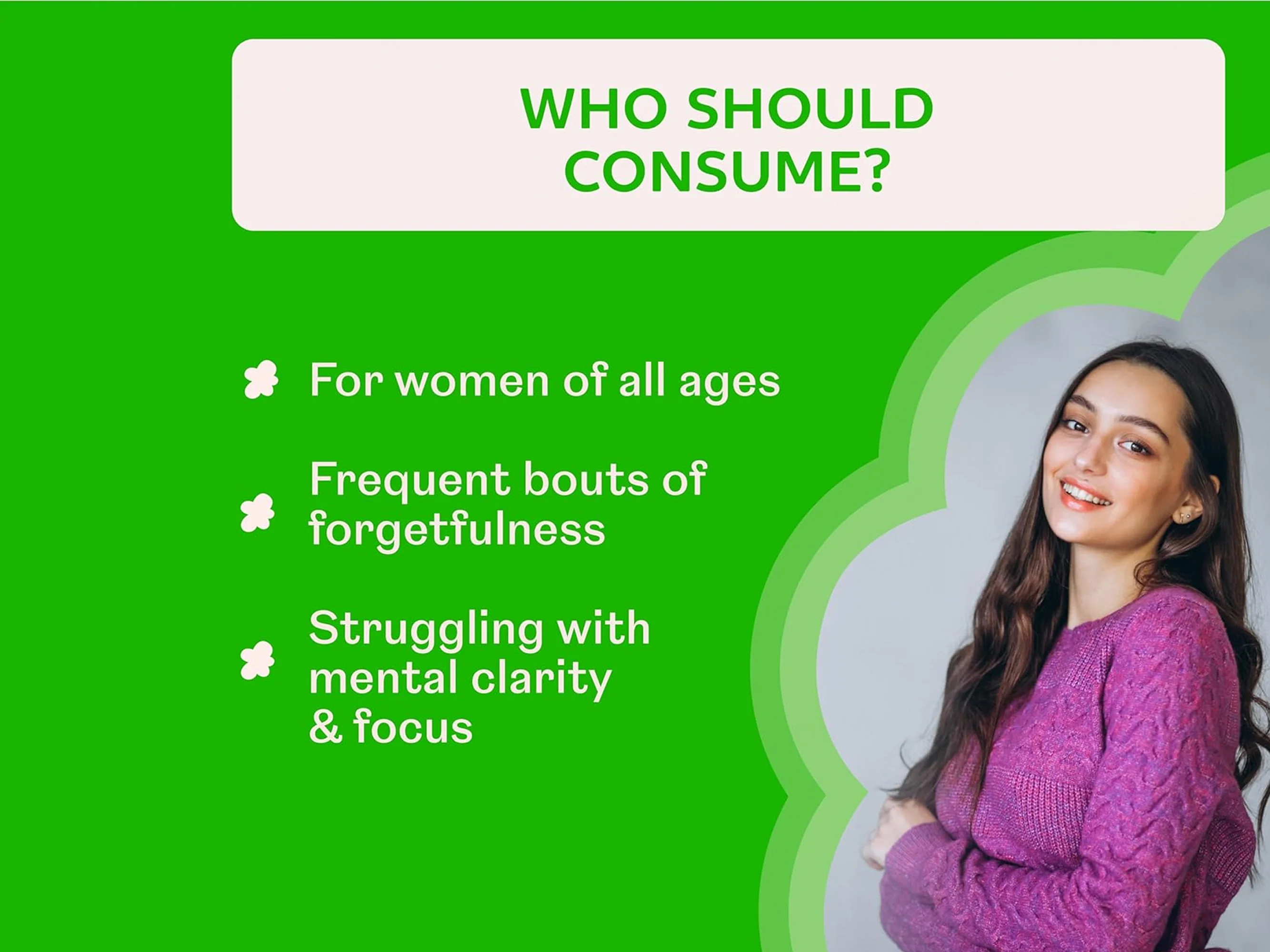 WHO SHOULD CONSUME?

For women of all ages

Frequent bouts of forgetfulness

Struggling with mental clarity & focus